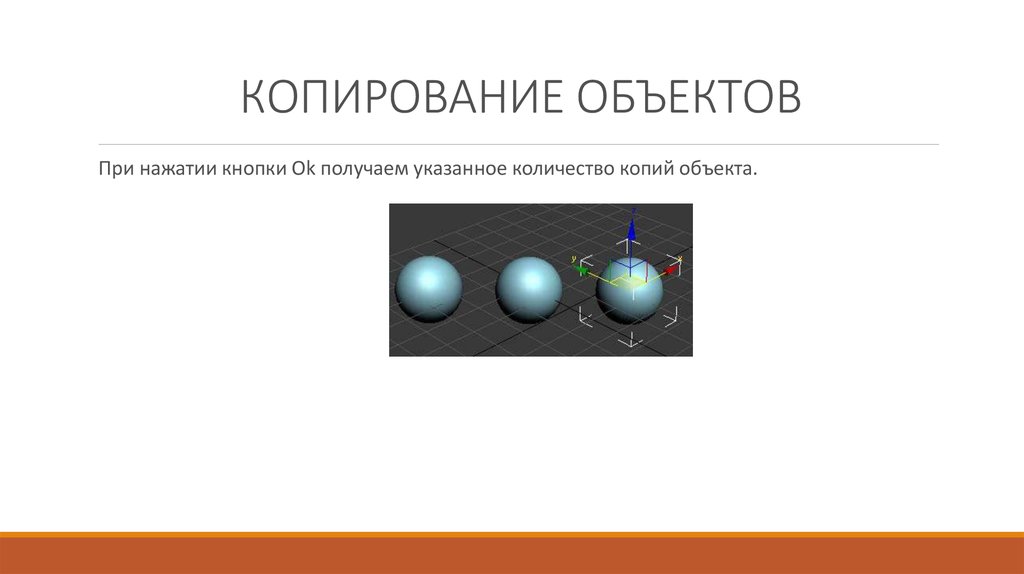 КОПИРОВАНИЕ ОБЪЕКТОВ

При нажатии кнопки Ok получаем указанное количество копий объекта.